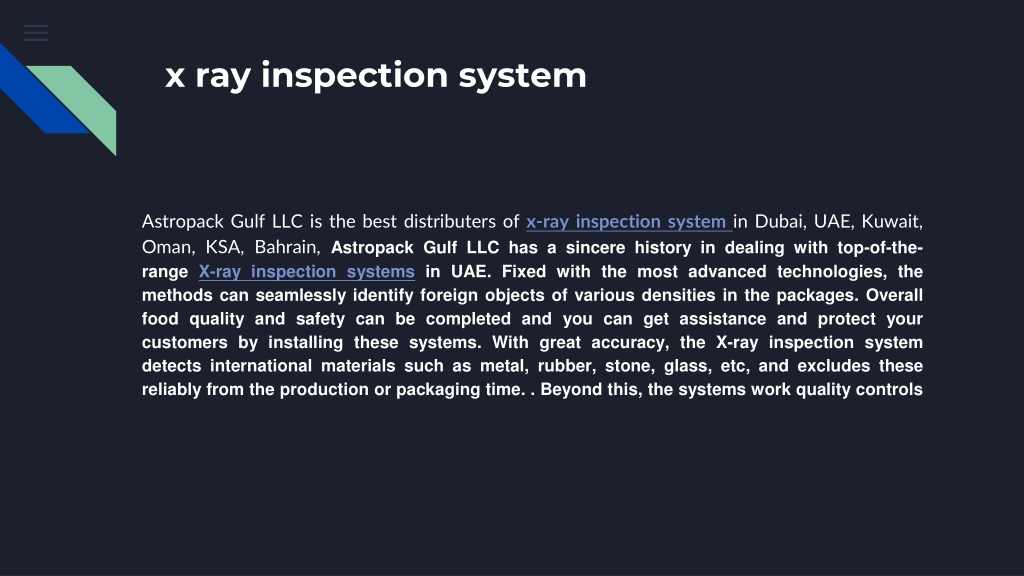 x ray inspection system

Astropack Gulf LLC is the best distributers of x-ray inspection system in Dubai, UAE, Kuwait, Oman, KSA, Bahrain, Astropack Gulf LLC has a sincere history in dealing with top-of-the-range X-ray inspection systems in UAE. Fixed with the most advanced technologies, the methods can seamlessly identify foreign objects of various densities in the packages. Overall food quality and safety can be completed and you can get assistance and protect your customers by installing these systems. With great accuracy, the X-ray inspection system detects international materials such as metal, rubber, stone, glass, etc, and excludes these reliably from the production or packaging time. . Beyond this, the systems work quality controls